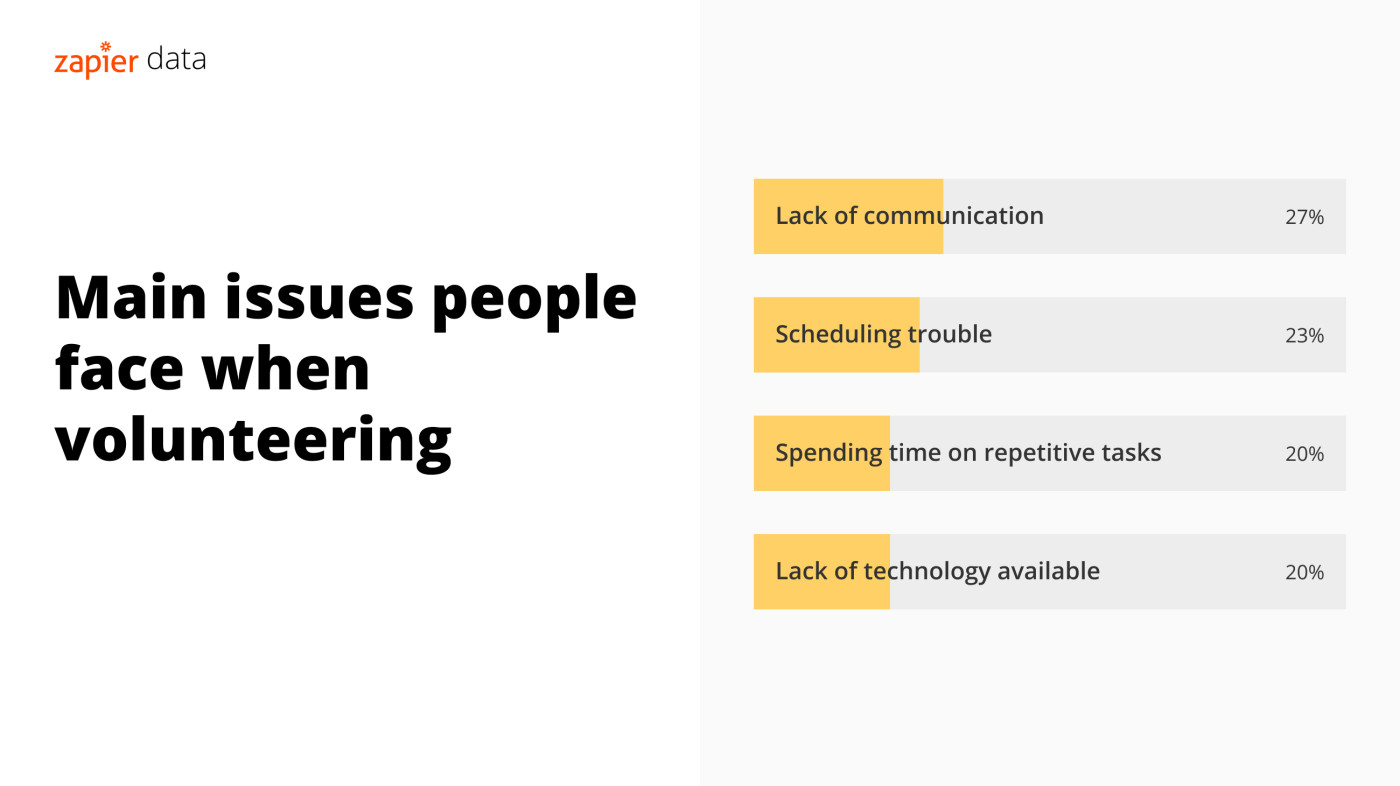 zapier data

Main issues people face when volunteering

Lack of communication 27%

Scheduling trouble 23%

Spending time on repetitive tasks 20%

Lack of technology available 20%